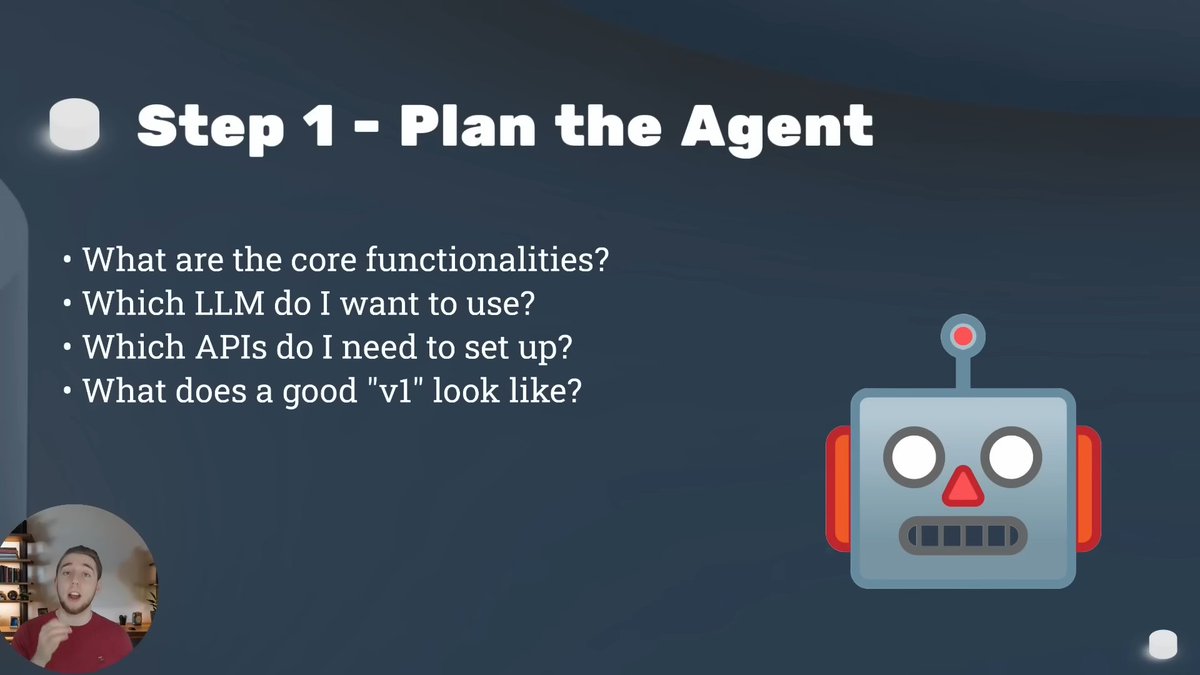 Step 1 - Plan the Agent

• What are the core functionalities?
• Which LLM do I want to use?
• Which APIs do I need to set up?
• What does a good "v1" look like?